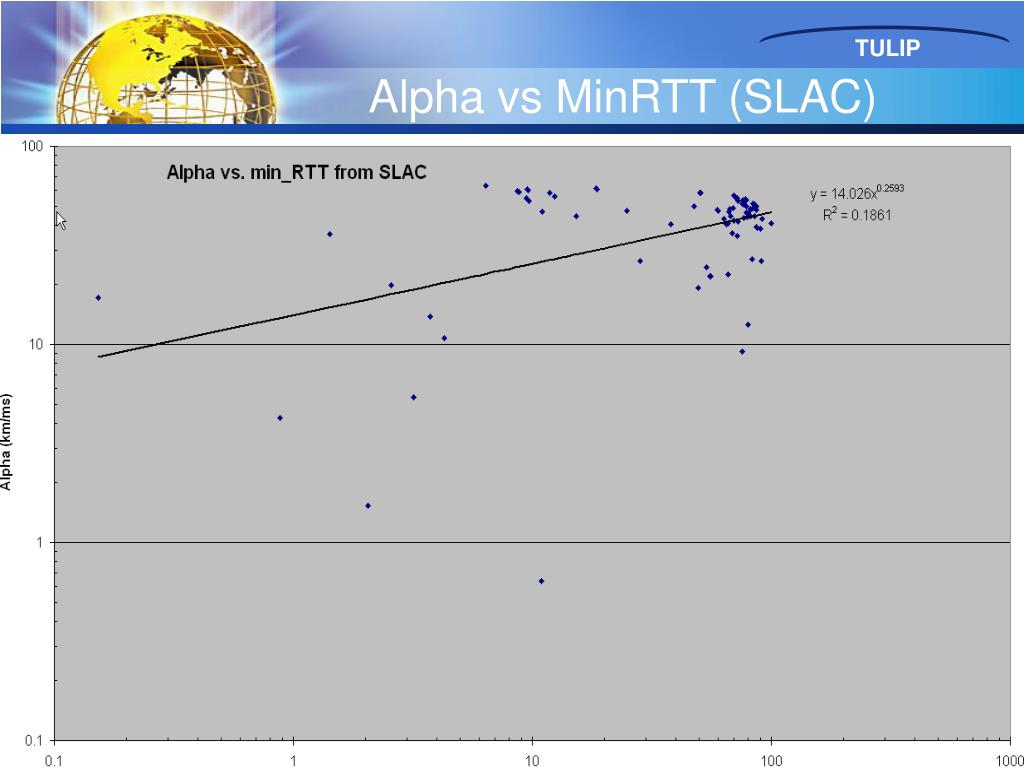 TULIP

Alpha vs MinRTT (SLAC)

Alpha vs. min_RTT from SLAC

$y = 14.026x^{0.2593}$
$R^2 = 0.1861$

Alpha (km/ms)

100
10
1
0.1

0.1
1
10
100
1000